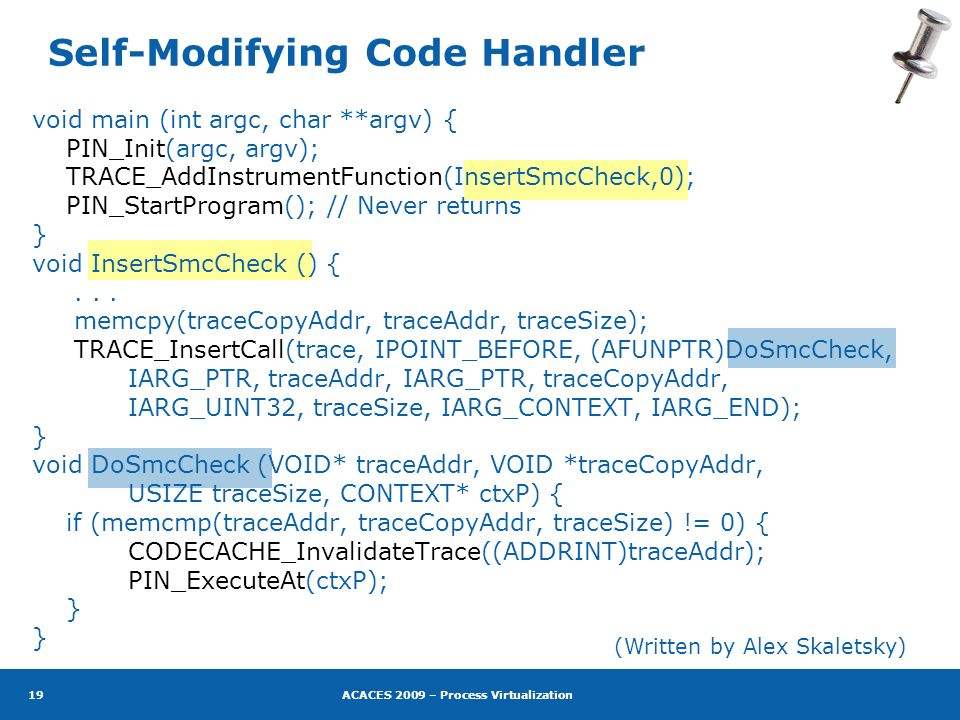 Self-Modifying Code Handler

void main (int argc, char **argv) {
PIN_Init(argc, argv);
TRACE_AddInstrumentFunction(InsertSmcCheck,0);
PIN_StartProgram(); // Never returns
}
void InsertSmcCheck () {
. . .
memcpy(traceCopyAddr, traceAddr, traceSize);
TRACE_InsertCall(trace, IPOINT_BEFORE, (AFUNPTR)DoSmcCheck,
IARG_PTR, traceAddr, IARG_PTR, traceCopyAddr,
IARG_UINT32, traceSize, IARG_CONTEXT, IARG_END);
}
void DoSmcCheck (VOID* traceAddr, VOID *traceCopyAddr,
USIZE traceSize, CONTEXT* ctxP) {
if (memcmp(traceAddr, traceCopyAddr, traceSize) != 0) {
CODECACHE_InvalidateTrace((ADDRINT)traceAddr);
PIN_ExecuteAt(ctxP);
}
}

(Written by Alex Skaletsky)

19

ACACES 2009 – Process Virtualization